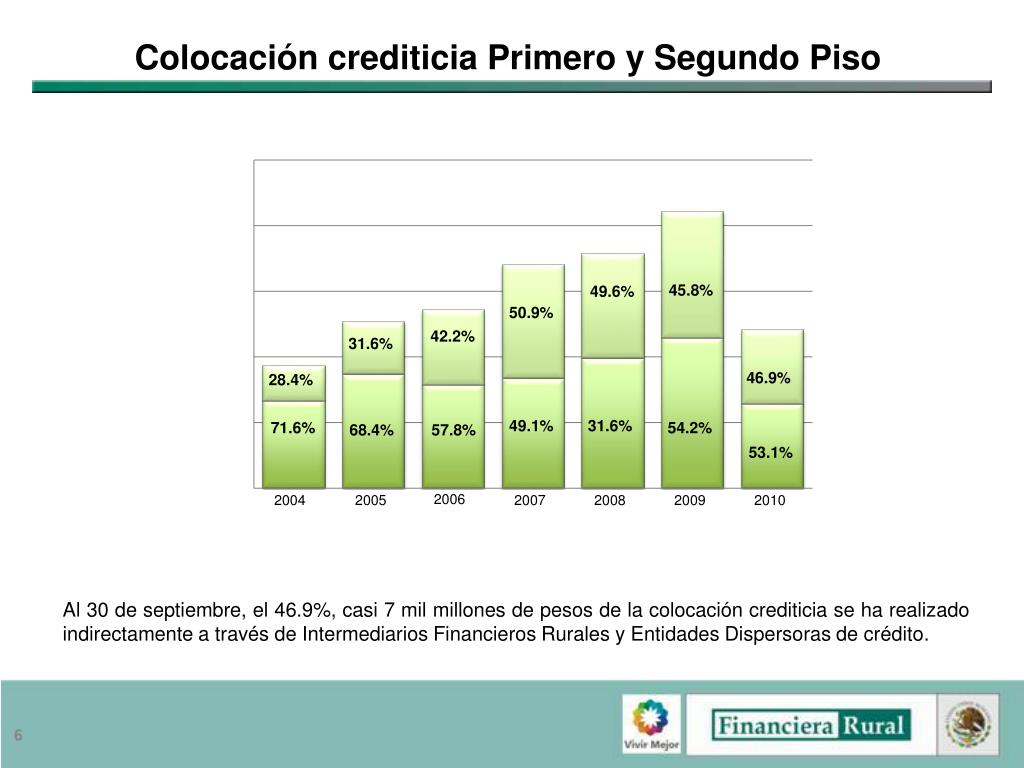 Colocación crediticia Primero y Segundo Piso

28.4%
71.6%
31.6%
68.4%
42.2%
57.8%
50.9%
49.1%
49.6%
31.6%
45.8%
54.2%
46.9%
53.1%

2004
2005
2006
2007
2008
2009
2010

Al 30 de septiembre, el 46.9%, casi 7 mil millones de pesos de la colocación crediticia se ha realizado indirectamente a través de Intermediarios Financieros Rurales y Entidades Dispersoras de crédito.

6

Vivir Mejor

Financiera Rural